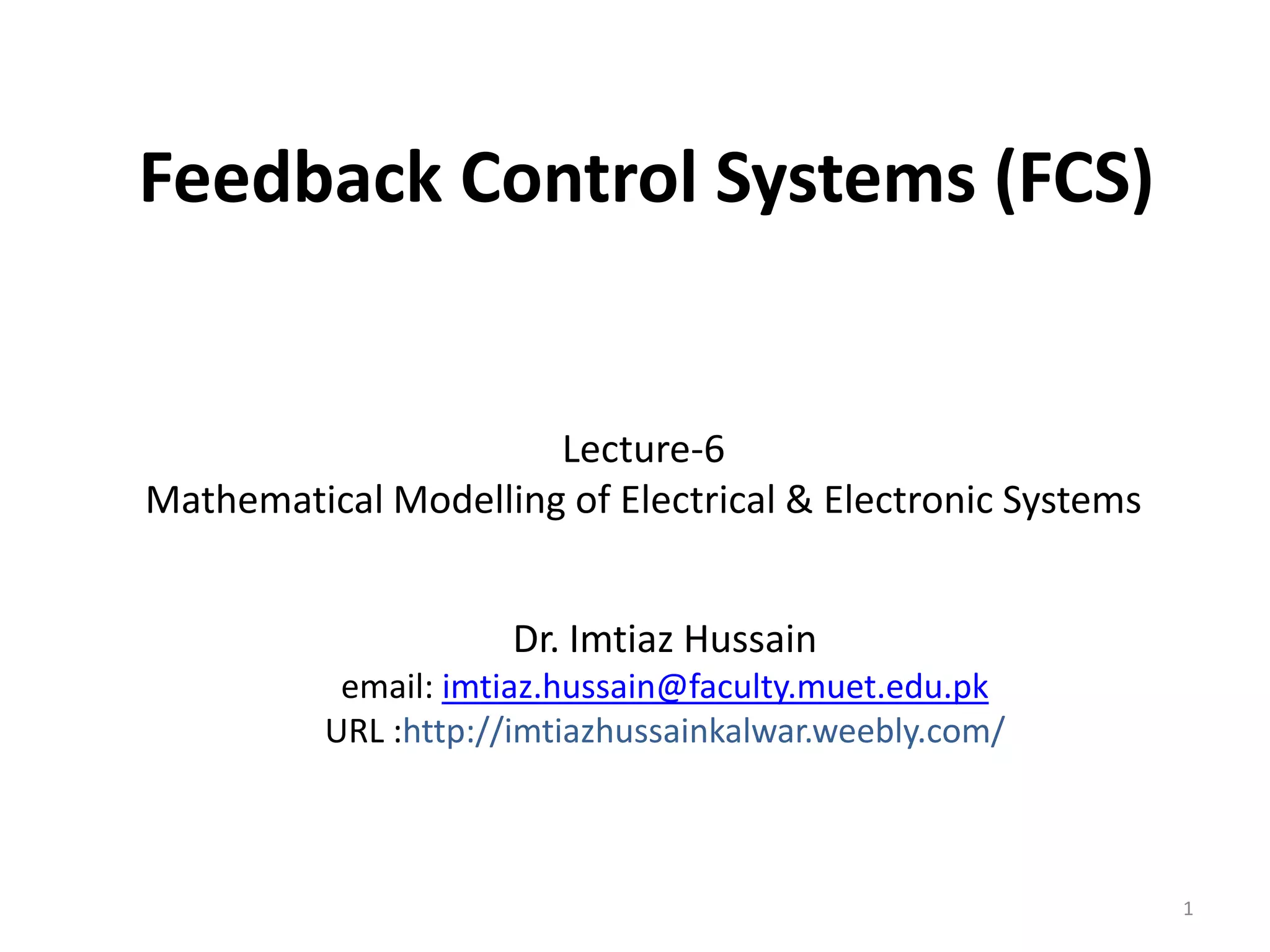 Feedback Control Systems (FCS)

Lecture-6
Mathematical Modelling of Electrical & Electronic Systems

Dr. Imtiaz Hussain
email: imtiaz.hussain@faculty.muet.edu.pk
URL :http://imtiazhussainkalwar.weebly.com/

1